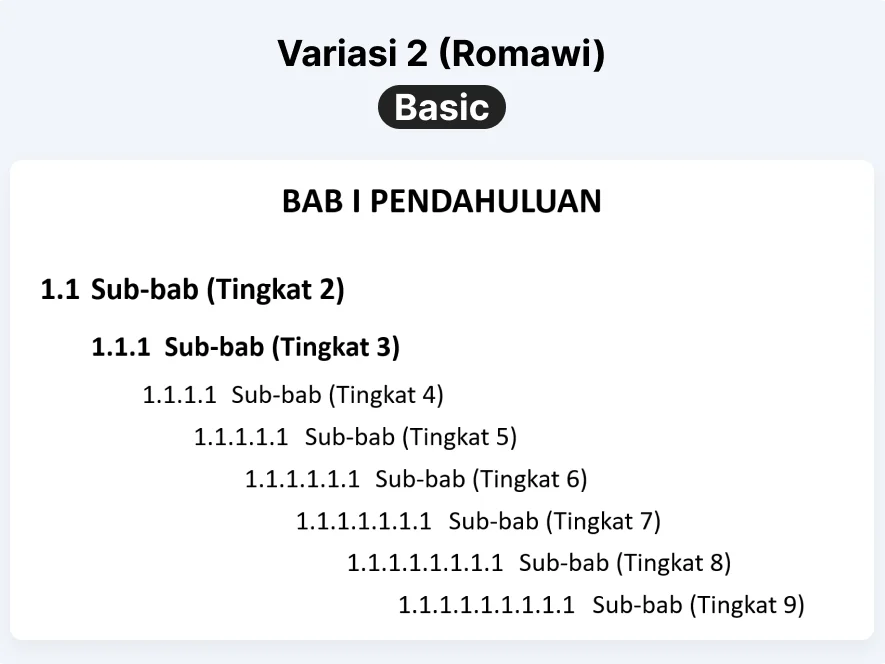 Variasi 2 (Romawi)

Basic

BAB I PENDAHULUAN

1.1 Sub-bab (Tingkat 2)

1.1.1 Sub-bab (Tingkat 3)

1.1.1.1 Sub-bab (Tingkat 4)

1.1.1.1.1 Sub-bab (Tingkat 5)

1.1.1.1.1.1 Sub-bab (Tingkat 6)

1.1.1.1.1.1.1 Sub-bab (Tingkat 7)

1.1.1.1.1.1.1.1 Sub-bab (Tingkat 8)

1.1.1.1.1.1.1.1.1 Sub-bab (Tingkat 9)